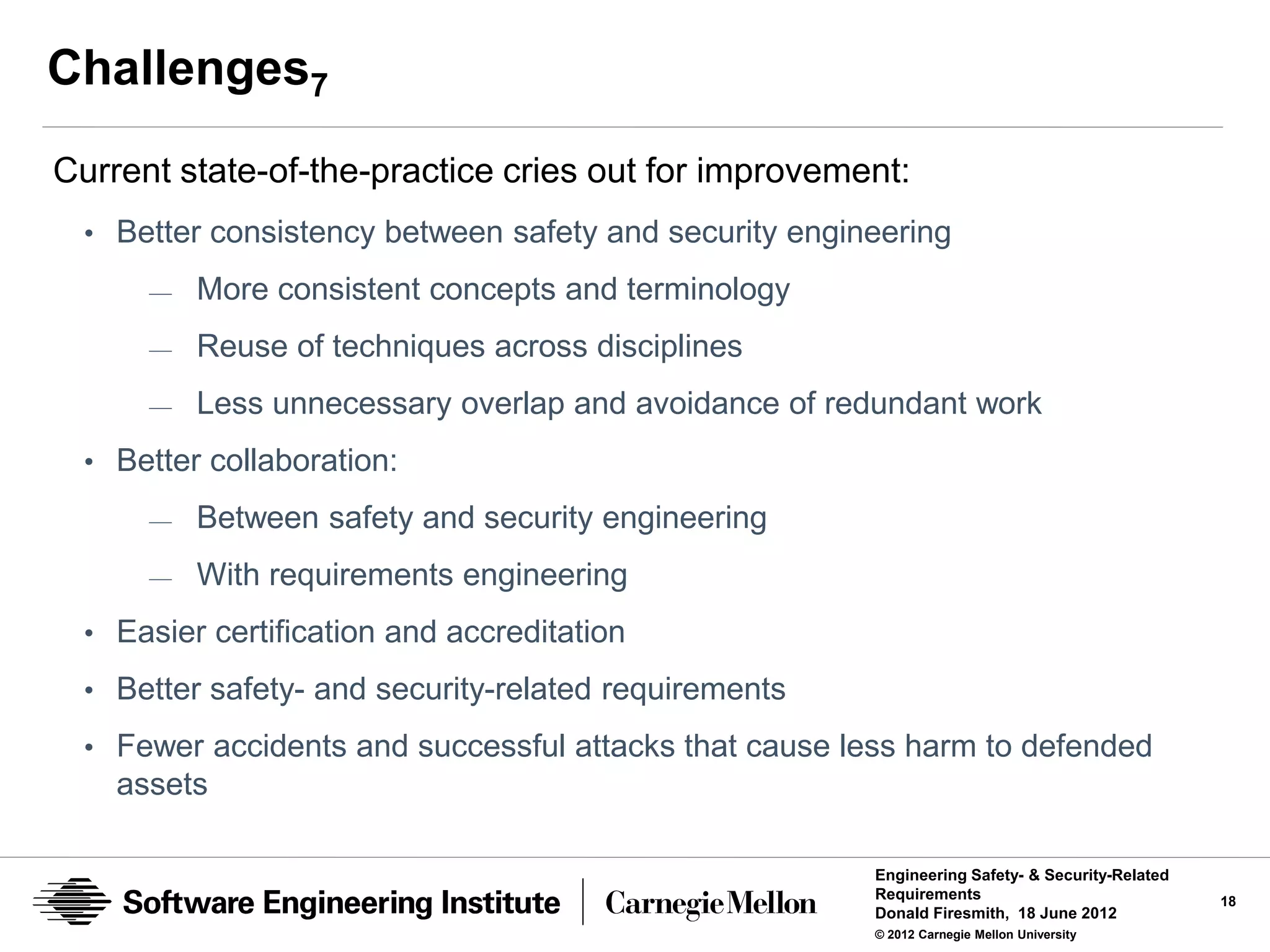 Challenges$_7$

Current state-of-the-practice cries out for improvement:

• Better consistency between safety and security engineering

— More consistent concepts and terminology

— Reuse of techniques across disciplines

— Less unnecessary overlap and avoidance of redundant work

• Better collaboration:

— Between safety and security engineering

— With requirements engineering

• Easier certification and accreditation

• Better safety- and security-related requirements

• Fewer accidents and successful attacks that cause less harm to defended assets

Software Engineering Institute | Carnegie Mellon

Engineering Safety- & Security-Related Requirements
Donald Firesmith, 18 June 2012
© 2012 Carnegie Mellon University

18